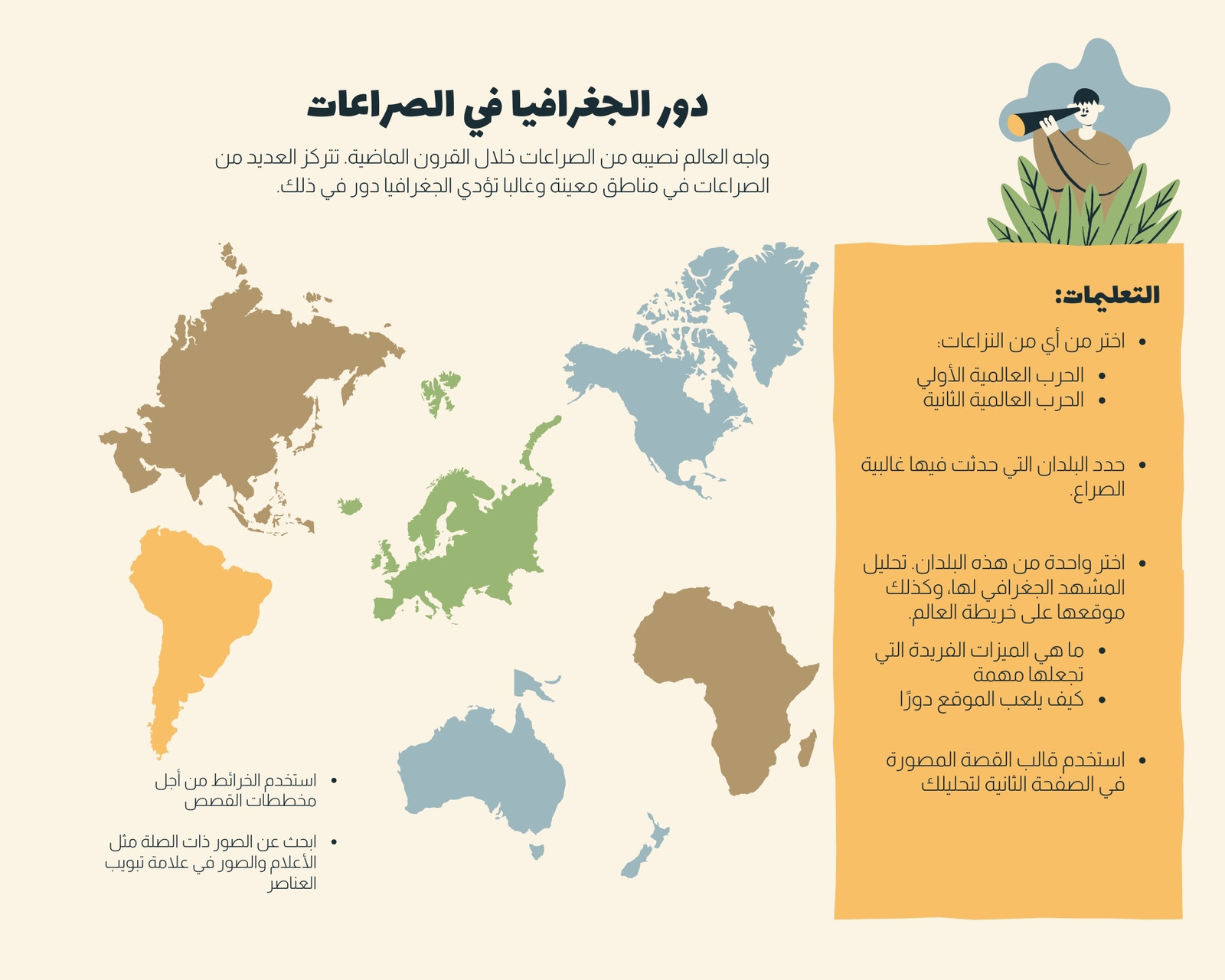 دور الجغرافيا في الصراعات

واجه العالم نصيبه من الصراعات خلال القرون الماضية. تتركز العديد من الصراعات في مناطق معينة وغالبا تؤدي الجغرافيا دور في ذلك.

التعليمات:

• اختر من أي من النزاعات:
  • الحرب العالمية الأولي
  • الحرب العالمية الثانية

• حدد البلدان التي حدثت فيها غالبية الصراع.

• اختر واحدة من هذه البلدان. تحليل المشهد الجغرافي لها، وكذلك موقعها على خريطة العالم.
  • ما هي الميزات الفريدة التي تجعلها مهمة
  • كيف يلعب الموقع دورًا

• استخدم قالب القصة المصورة في الصفحة الثانية لتحليلك

• استخدم الخرائط من أجل مخططات القصص

• ابحث عن الصور ذات الصلة مثل الأعلام والصور في علامة تبويب العناصر